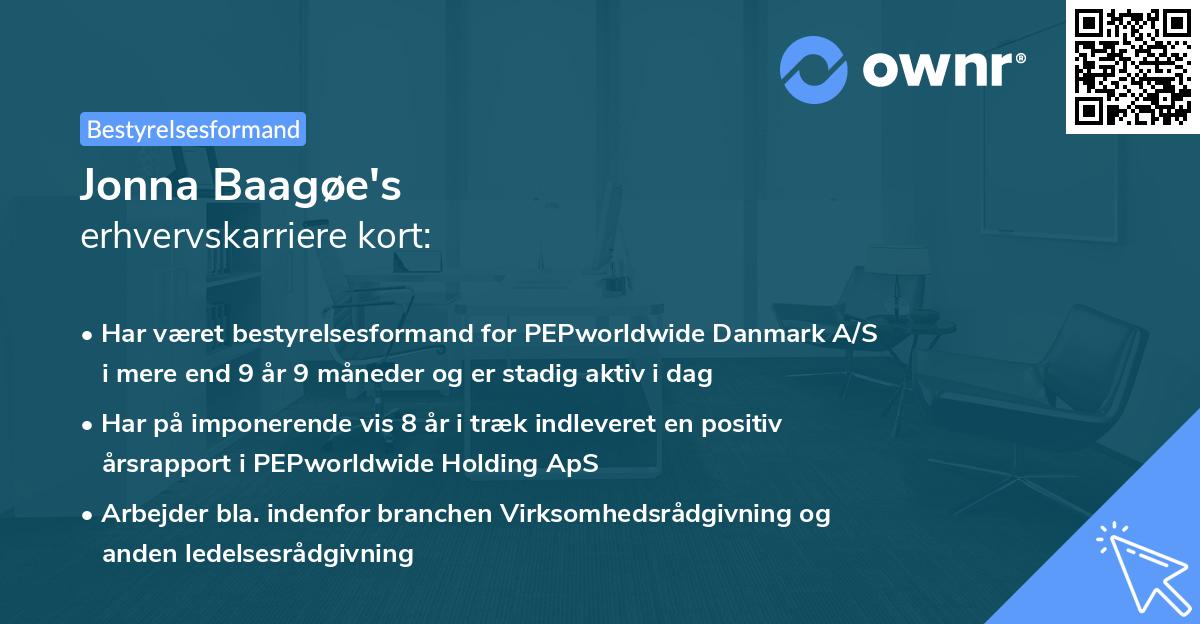 ownr®

Bestyrelsesformand

Jonna Baagøe's
erhvervskarriere kort:

• Har været bestyrelsesformand for PEPworldwide Danmark A/S i mere end 9 år 9 måneder og er stadig aktiv i dag

• Har på imponerende vis 8 år i træk indleveret en positiv årsrapport i PEPworldwide Holding ApS

• Arbejder bla. indenfor branchen Virksomhedsrådgivning og anden ledelsesrådgivning